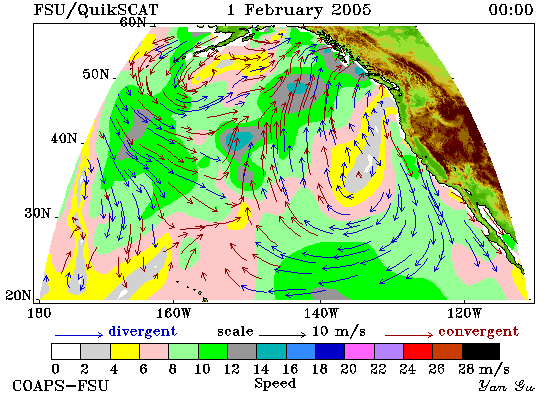 FSU/QuikSCAT 1 February 2005 00:00

60N
50N
40N
30N
20N

180 160W 140W 120W

divergent scale 10 m/s convergent

0 2 4 6 8 10 12 14 16 18 20 22 24 26 28 m/s

COAPS-FSU Speed Yan Gu